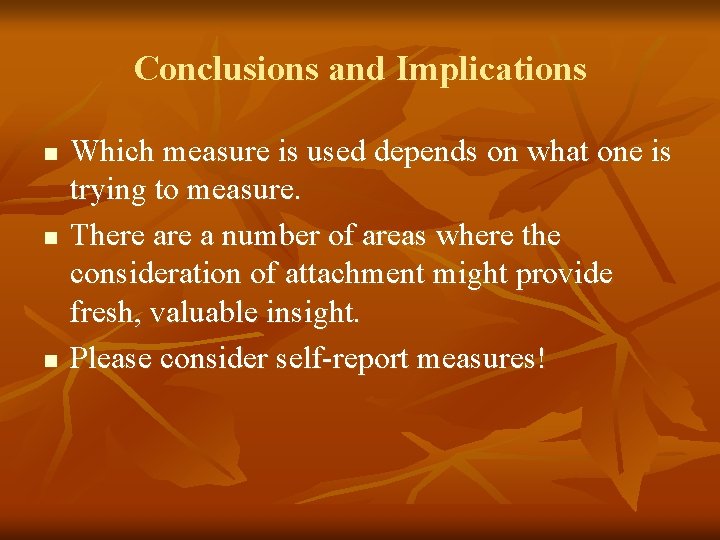 Conclusions and Implications

- Which measure is used depends on what one is trying to measure.
- There are a number of areas where the consideration of attachment might provide fresh, valuable insight.
- Please consider self-report measures!